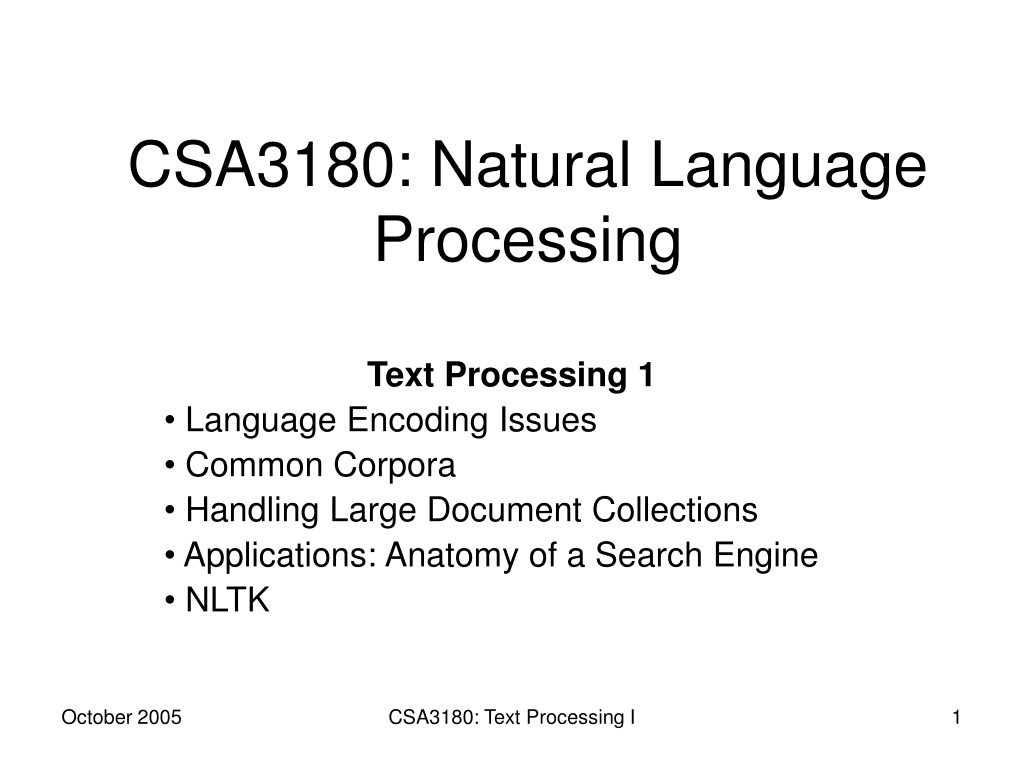 CSA3180: Natural Language Processing

Text Processing 1

• Language Encoding Issues
• Common Corpora
• Handling Large Document Collections
• Applications: Anatomy of a Search Engine
• NLTK

October 2005

CSA3180: Text Processing I

1